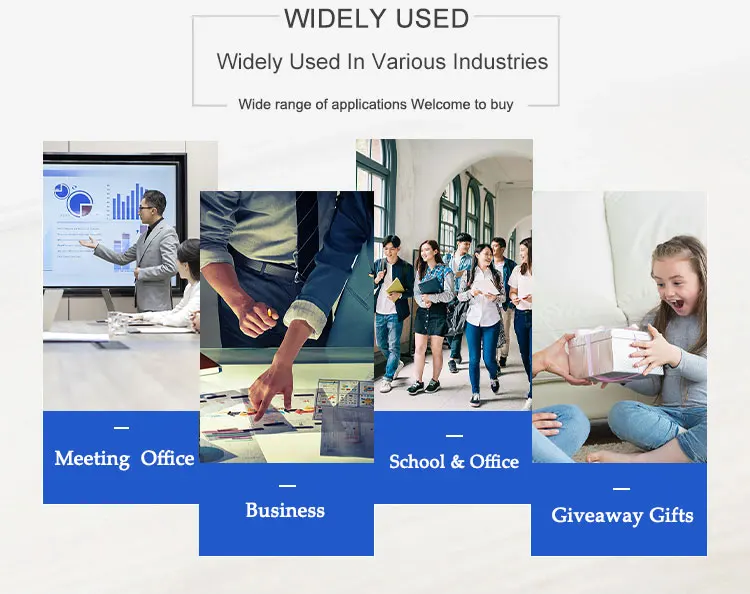 WIDELY USED

Widely Used In Various Industries

Wide range of applications Welcome to buy

Meeting Office

Business

School & Office

Giveaway Gifts